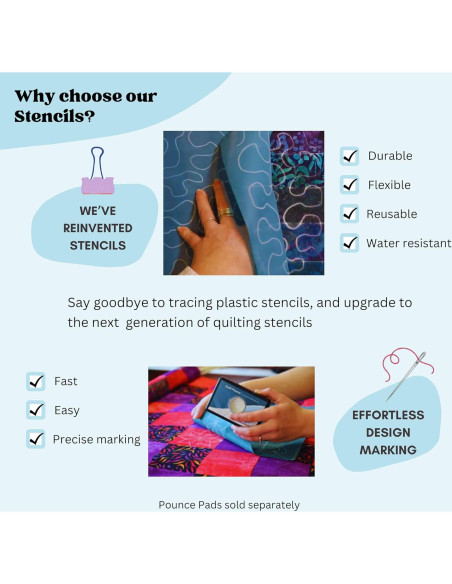 Why choose our Stencils?

WE'VE REINVENTED STENCILS

Durable

Flexible

Reusable

Water resistant

Say goodbye to tracing plastic stencils, and upgrade to the next generation of quilting stencils

Fast

Easy

Precise marking

EFFORTLESS DESIGN MARKING

Pounce Pads sold separately